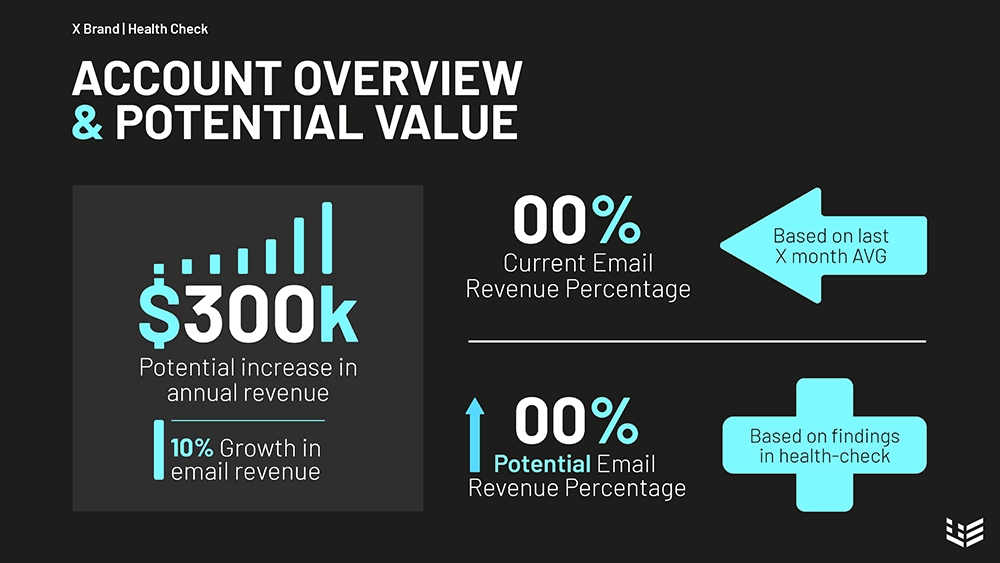 X Brand | Health Check

ACCOUNT OVERVIEW
& POTENTIAL VALUE

$300k
Potential increase in annual revenue

10% Growth in email revenue

00%
Current Email Revenue Percentage

Based on last X month AVG

00%
Potential Email Revenue Percentage

Based on findings in health-check